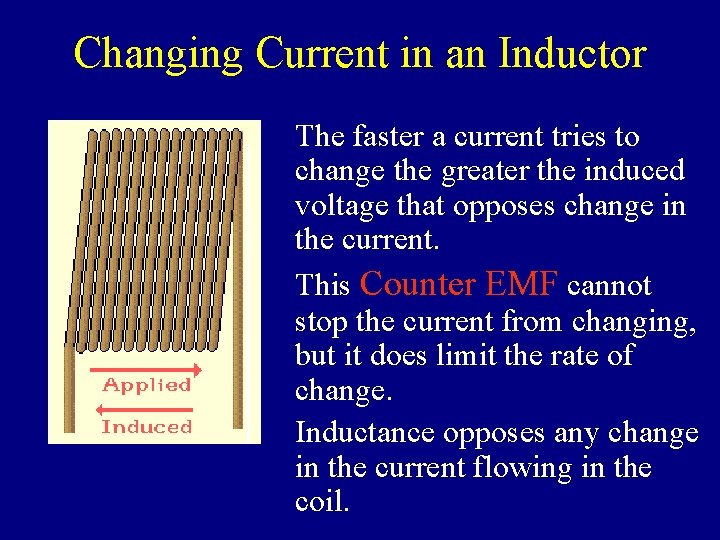 Changing Current in an Inductor

Applied

Induced

The faster a current tries to change the greater the induced voltage that opposes change in the current.

This Counter EMF cannot stop the current from changing, but it does limit the rate of change.

Inductance opposes any change in the current flowing in the coil.